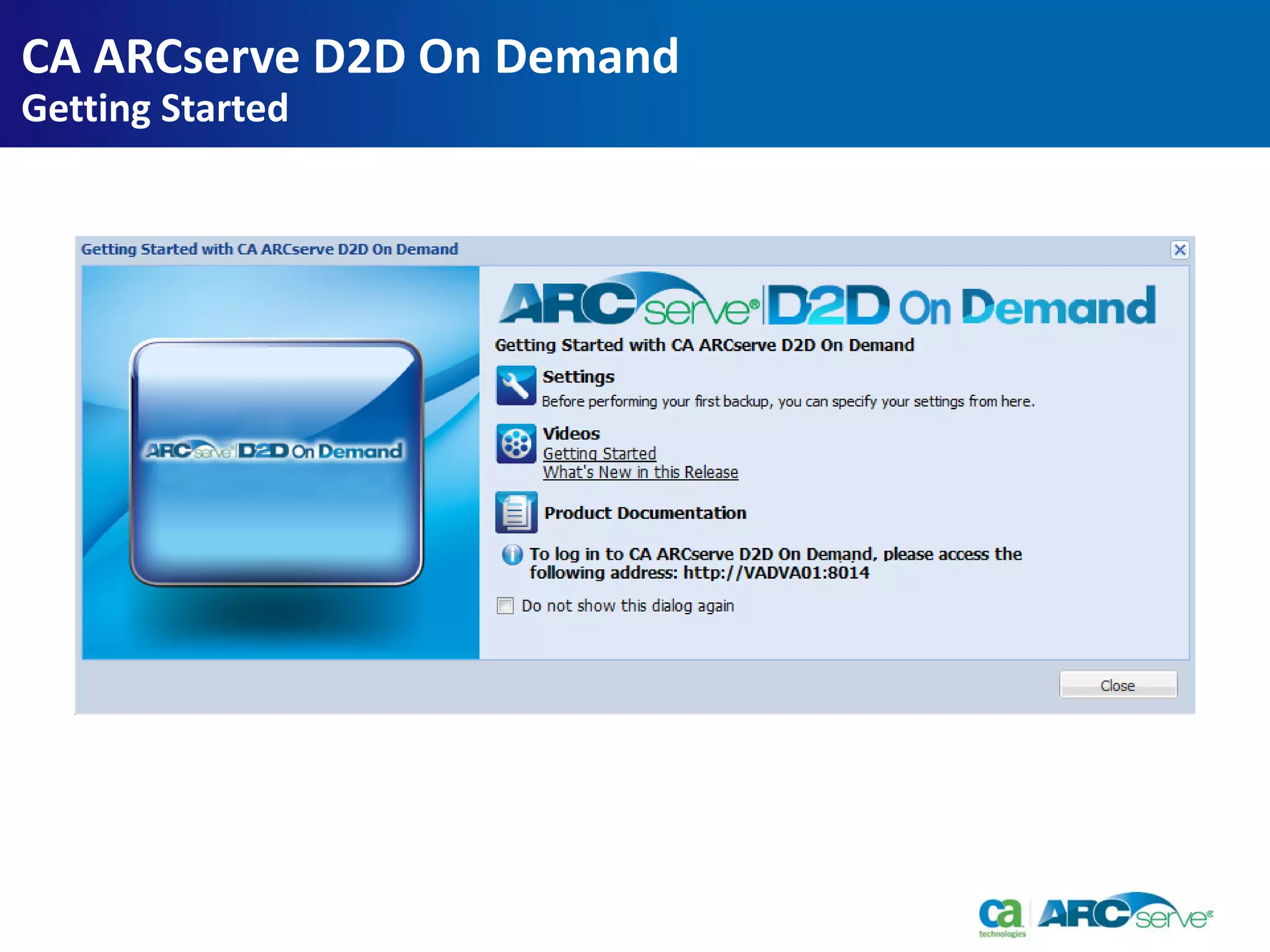 CA ARCserve D2D On Demand
Getting Started

Getting Started with CA ARCserve D2D On Demand

ARCserve® D2D On Demand

ARCserve® D2D On Demand

Getting Started with CA ARCserve D2D On Demand

Settings
Before performing your first backup, you can specify your settings from here.

Videos
Getting Started
What's New in this Release

Product Documentation

To log in to CA ARCserve D2D On Demand, please access the following address: http://VADVA01:8014

Do not show this dialog again

Close

ca technologies ARCserve®